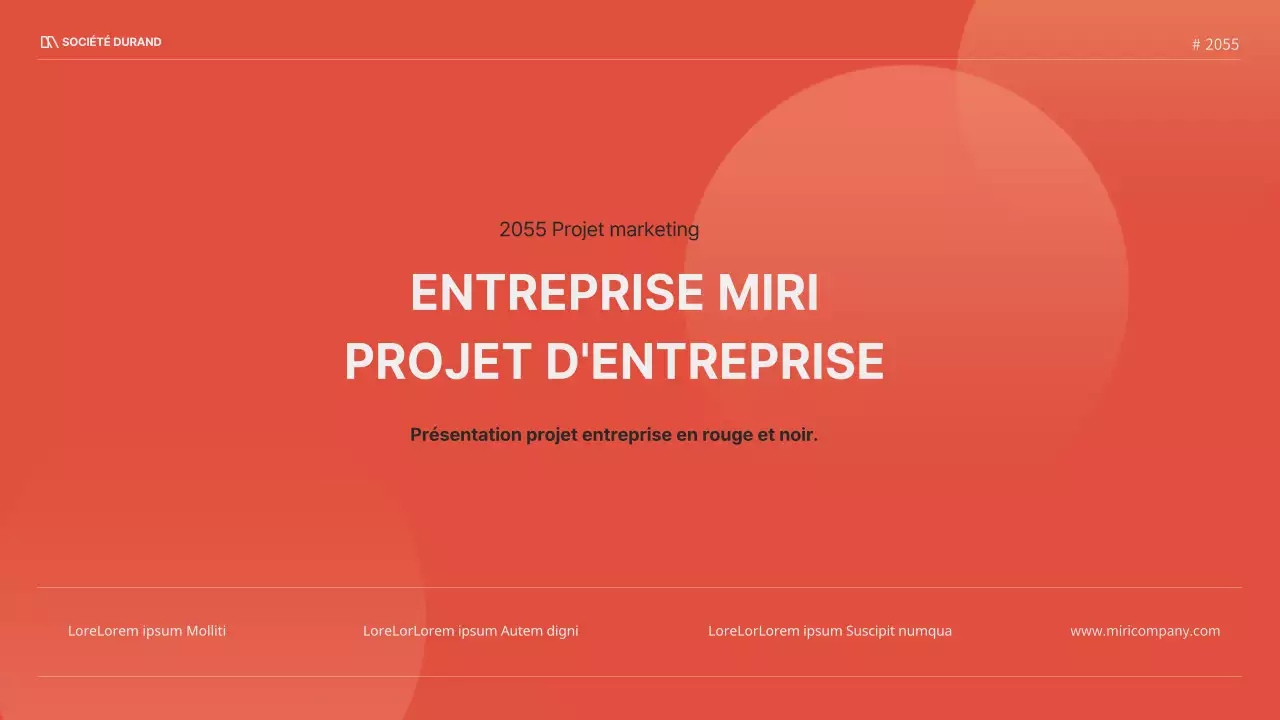 SOCIÉTÉ DURAND

# 2055

2055 Projet marketing

ENTREPRISE MIRI
PROJET D'ENTREPRISE

Présentation projet entreprise en rouge et noir.

LoreLorem ipsum Molliti

LoreLorLorem ipsum Autem digni

LoreLorLorem ipsum Suscipit numqua

www.miricompany.com